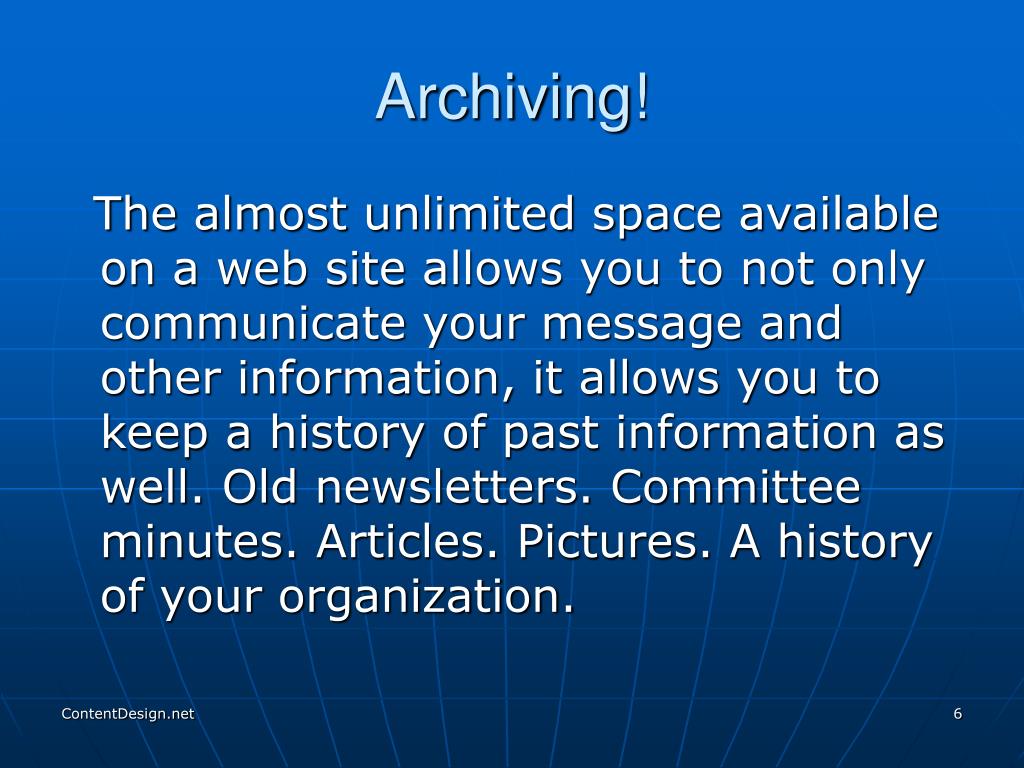 Archiving!

The almost unlimited space available on a web site allows you to not only communicate your message and other information, it allows you to keep a history of past information as well. Old newsletters. Committee minutes. Articles. Pictures. A history of your organization.

ContentDesign.net

6